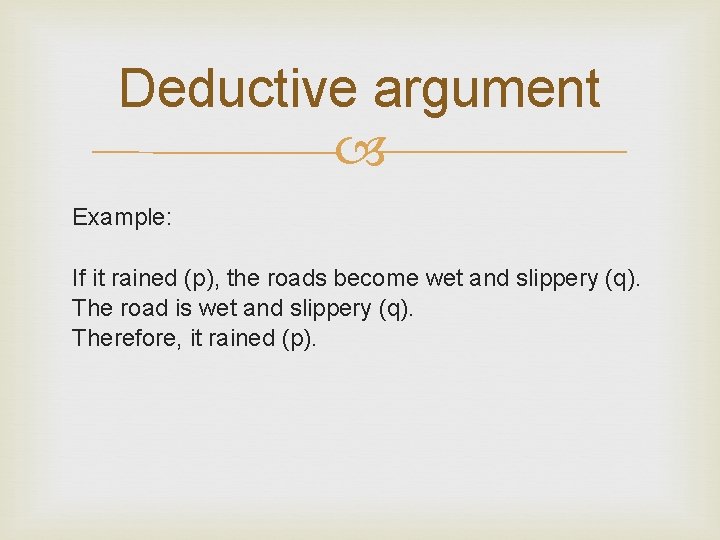 Deductive argument

Example:

If it rained (p), the roads become wet and slippery (q).
The road is wet and slippery (q).
Therefore, it rained (p).